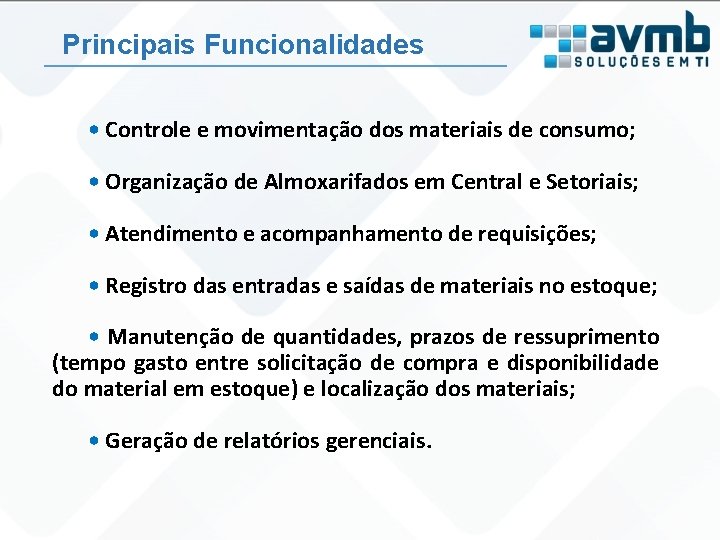 Principais Funcionalidades

avmb
SOLUÇÕES EM TI

• Controle e movimentação dos materiais de consumo;

• Organização de Almoxarifados em Central e Setoriais;

• Atendimento e acompanhamento de requisições;

• Registro das entradas e saídas de materiais no estoque;

• Manutenção de quantidades, prazos de ressuprimento (tempo gasto entre solicitação de compra e disponibilidade do material em estoque) e localização dos materiais;

• Geração de relatórios gerenciais.